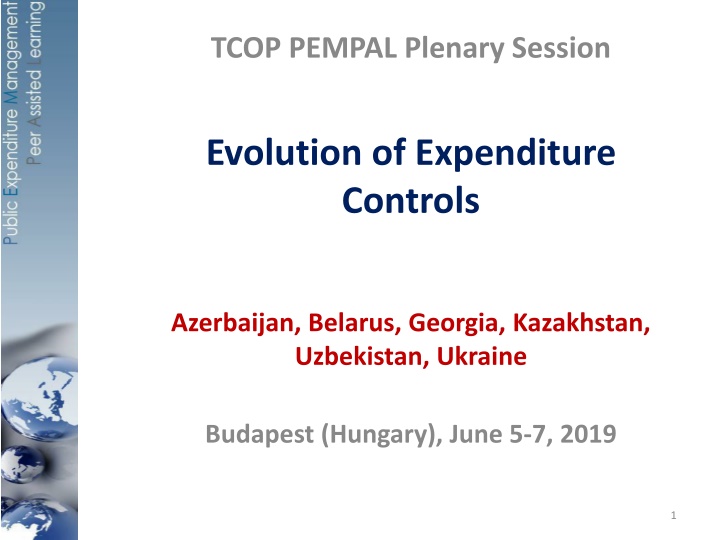 Public Expenditure Management
Peer Assisted Learning

TCOP PEMPAL Plenary Session

Evolution of Expenditure Controls

Azerbaijan, Belarus, Georgia, Kazakhstan, Uzbekistan, Ukraine

Budapest (Hungary), June 5-7, 2019

1